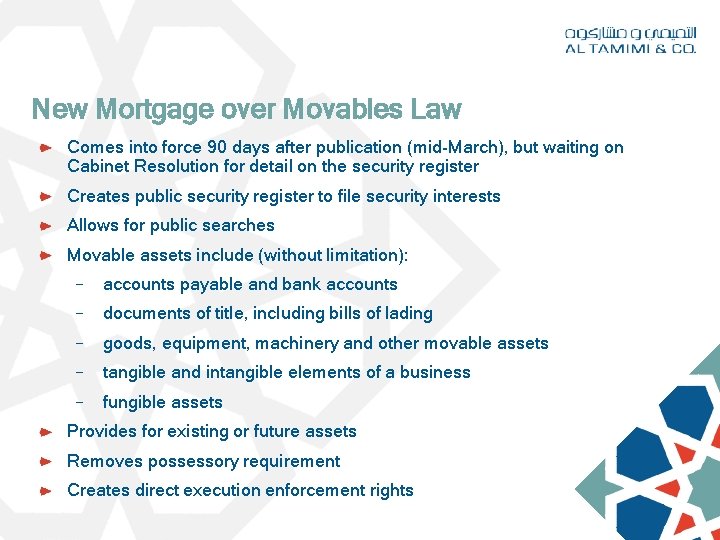 التميمي و مشاركوه
AL TAMIMI & CO.

New Mortgage over Movables Law

► Comes into force 90 days after publication (mid-March), but waiting on Cabinet Resolution for detail on the security register

► Creates public security register to file security interests

► Allows for public searches

► Movable assets include (without limitation):

- accounts payable and bank accounts

- documents of title, including bills of lading

- goods, equipment, machinery and other movable assets

- tangible and intangible elements of a business

- fungible assets

► Provides for existing or future assets

► Removes possessory requirement

► Creates direct execution enforcement rights